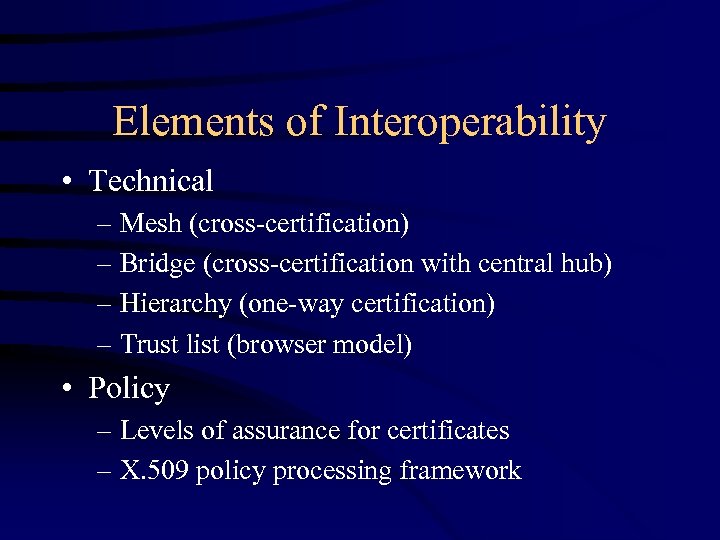 Elements of Interoperability

• Technical
– Mesh (cross-certification)
– Bridge (cross-certification with central hub)
– Hierarchy (one-way certification)
– Trust list (browser model)

• Policy
– Levels of assurance for certificates
– X.509 policy processing framework